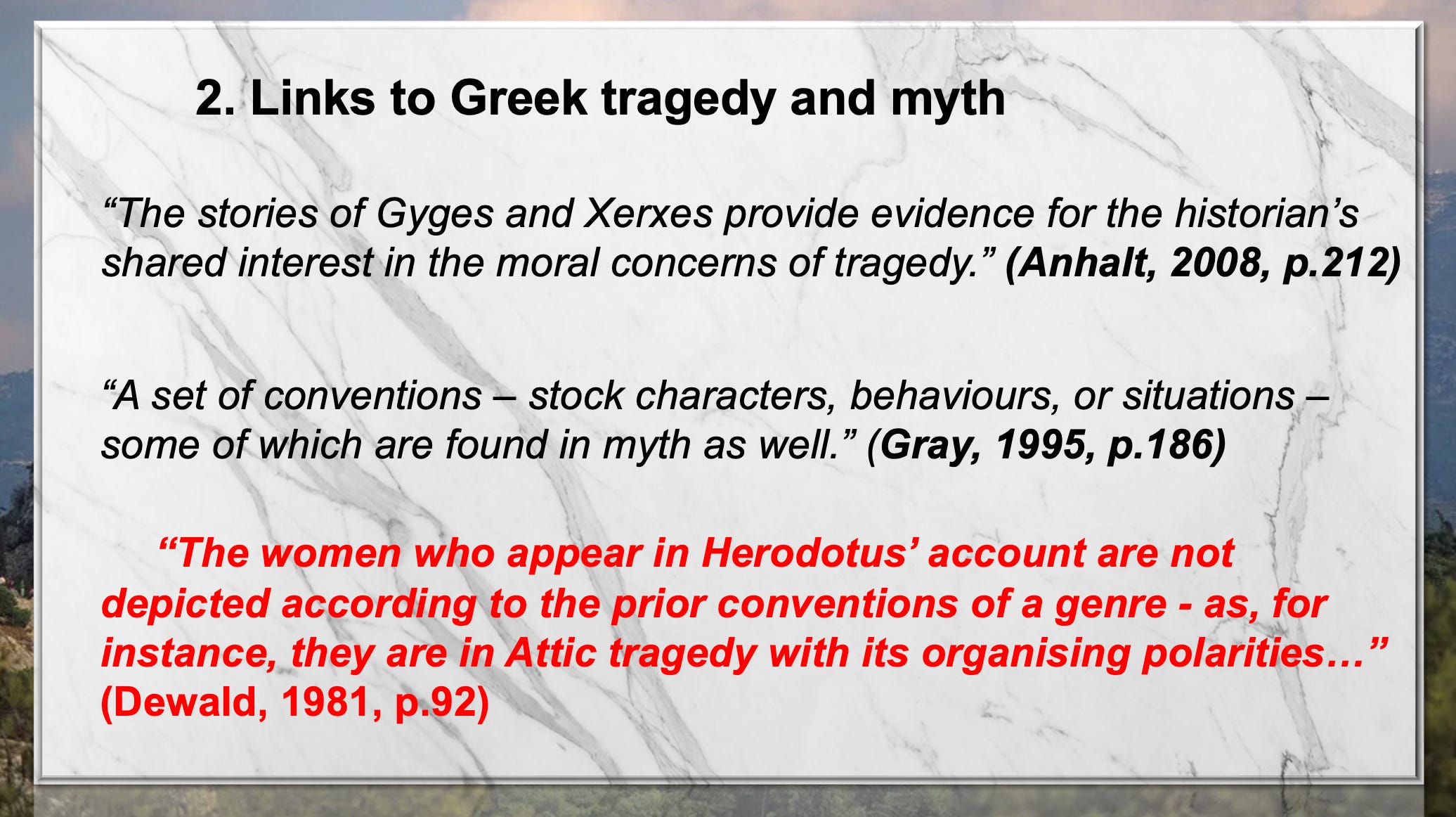 2. Links to Greek tragedy and myth

“The stories of Gyges and Xerxes provide evidence for the historian’s shared interest in the moral concerns of tragedy.” (Anhalt, 2008, p.212)

“A set of conventions – stock characters, behaviours, or situations – some of which are found in myth as well.” (Gray, 1995, p.186)

“The women who appear in Herodotus’ account are not depicted according to the prior conventions of a genre - as, for instance, they are in Attic tragedy with its organising polarities…” (Dewald, 1981, p.92)